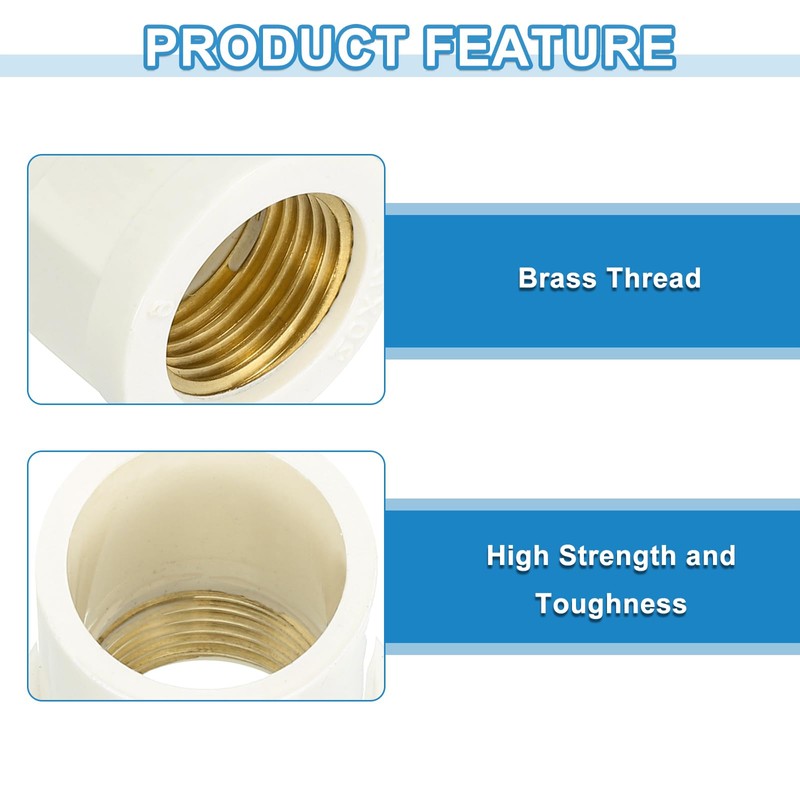 PRODUCT FEATURE

Brass Thread

High Strength and Toughness